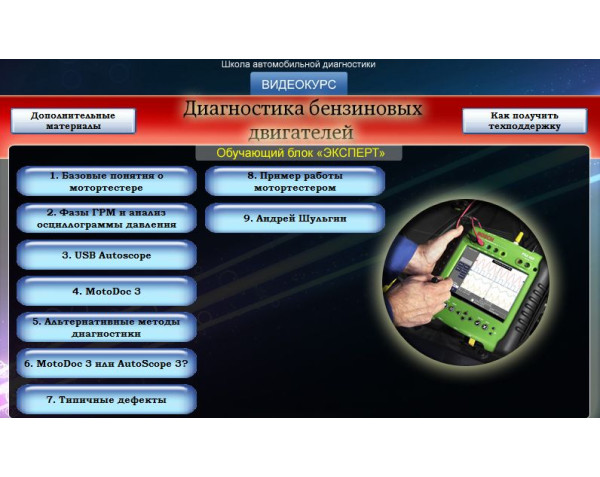 Школа автомобильной диагностики

ВИДЕОКУРС

Дополнительные материалы

Диагностика бензиновых двигателей

Как получить техподдержку

Обучающий блок «ЭКСПЕРТ»

1. Базовые понятия о мотортестере

2. Фазы ГРМ и анализ осциллограммы давления

3. USB Autoscope

4. MotoDoc 3

5. Альтернативные методы диагностики

6. MotoDoc 3 или AutoScope 3?

7. Типичные дефекты

8. Пример работы мотортестером

9. Андрей Шульгин